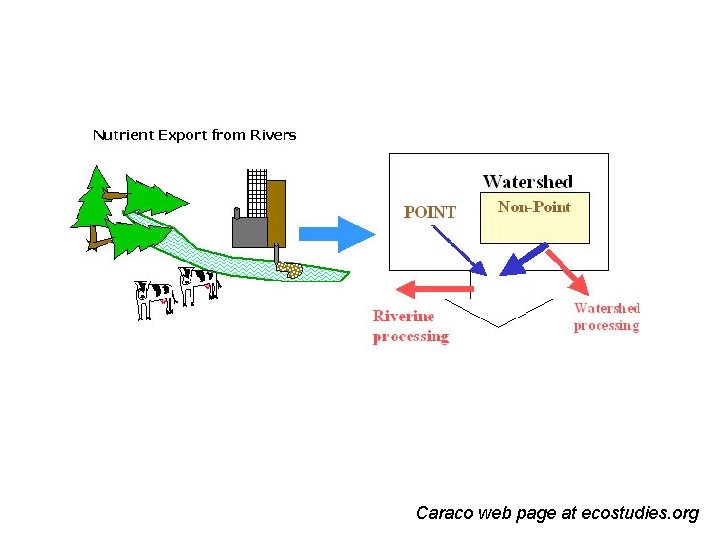 Nutrient Export from Rivers

Watershed

POINT

Non-Point

Riverine processing

Watershed processing

Caraco web page at ecostudies.org